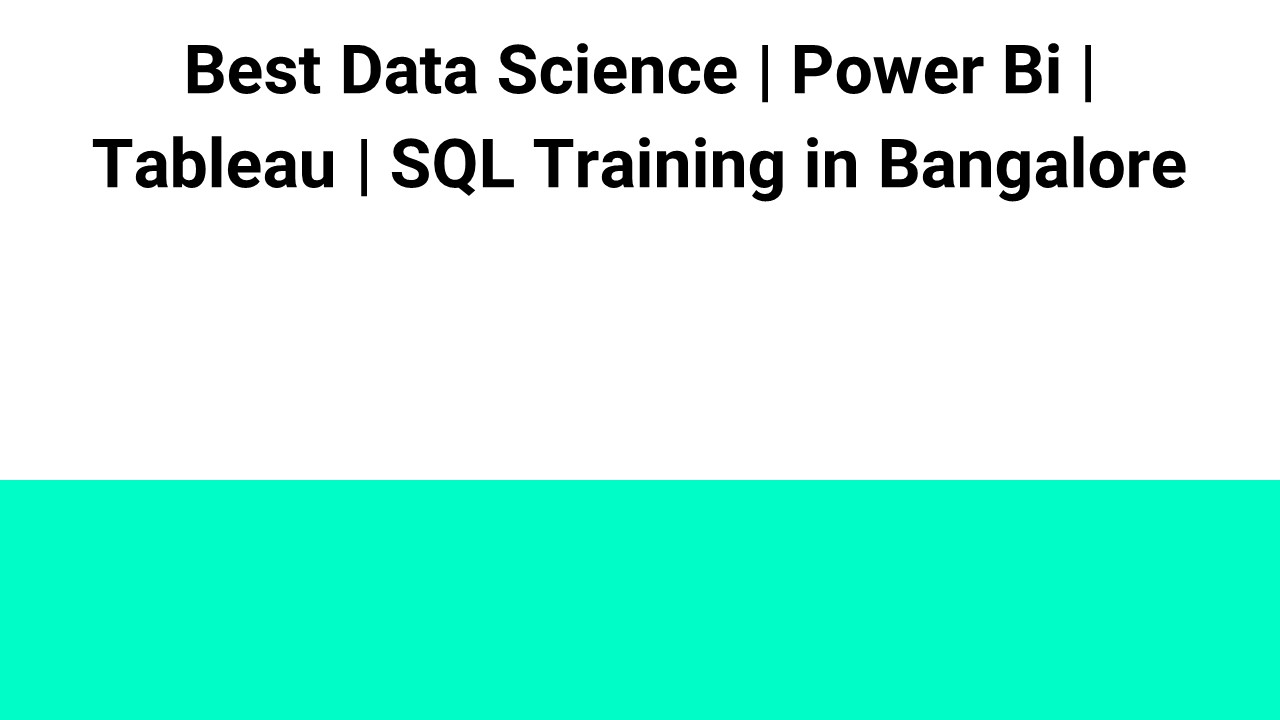 Best Data Science | Power Bi | Tableau | SQL Training in Bangalore